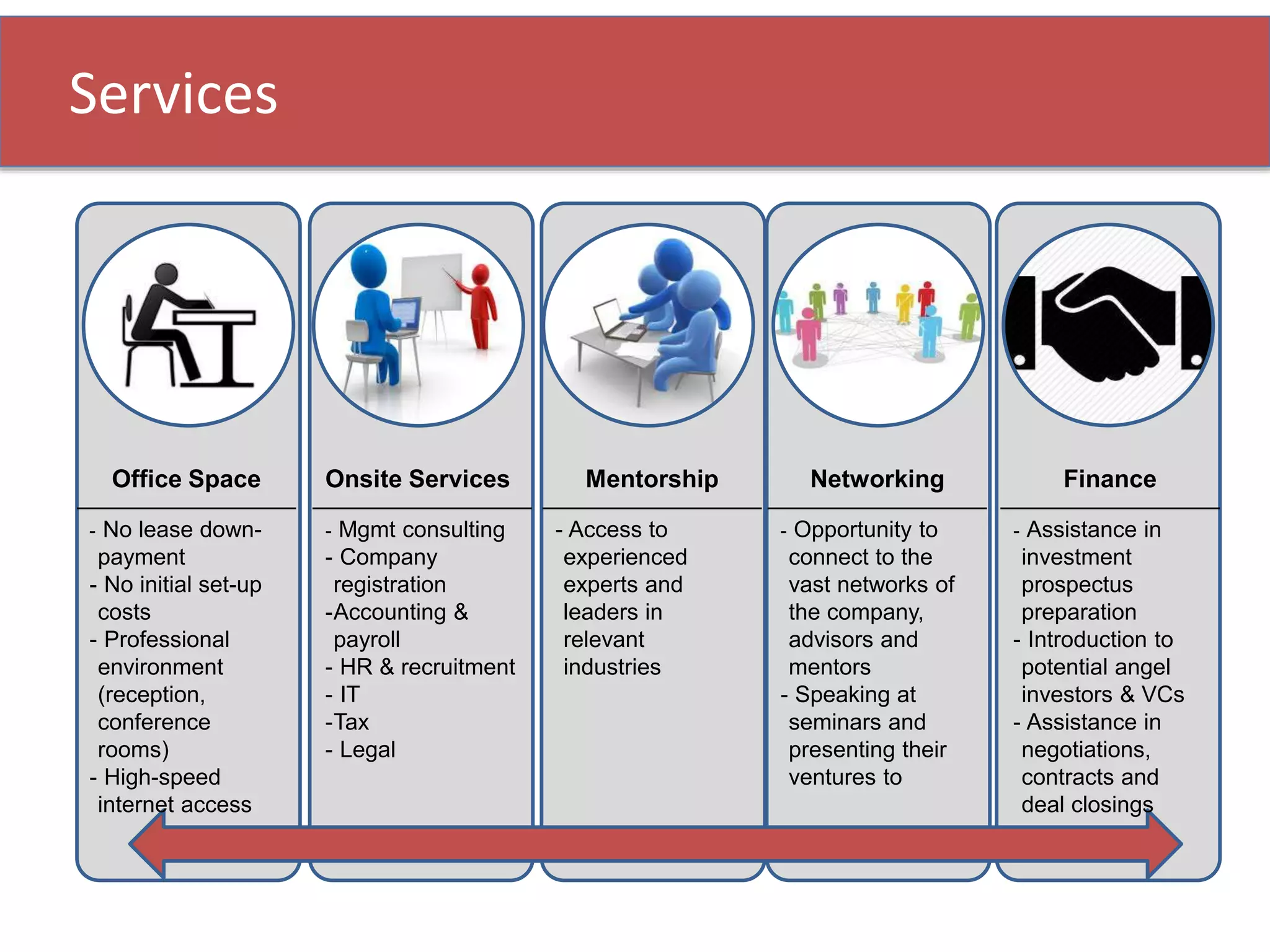 Services

Office Space

- No lease down-payment
- No initial set-up costs
- Professional environment (reception, conference rooms)
- High-speed internet access

Onsite Services

- Mgmt consulting
- Company registration
-Accounting & payroll
- HR & recruitment
- IT
-Tax
- Legal

Mentorship

- Access to experienced experts and leaders in relevant industries

Networking

- Opportunity to connect to the vast networks of the company, advisors and mentors
- Speaking at seminars and presenting their ventures to

Finance

- Assistance in investment prospectus preparation
- Introduction to potential angel investors & VCs
- Assistance in negotiations, contracts and deal closings